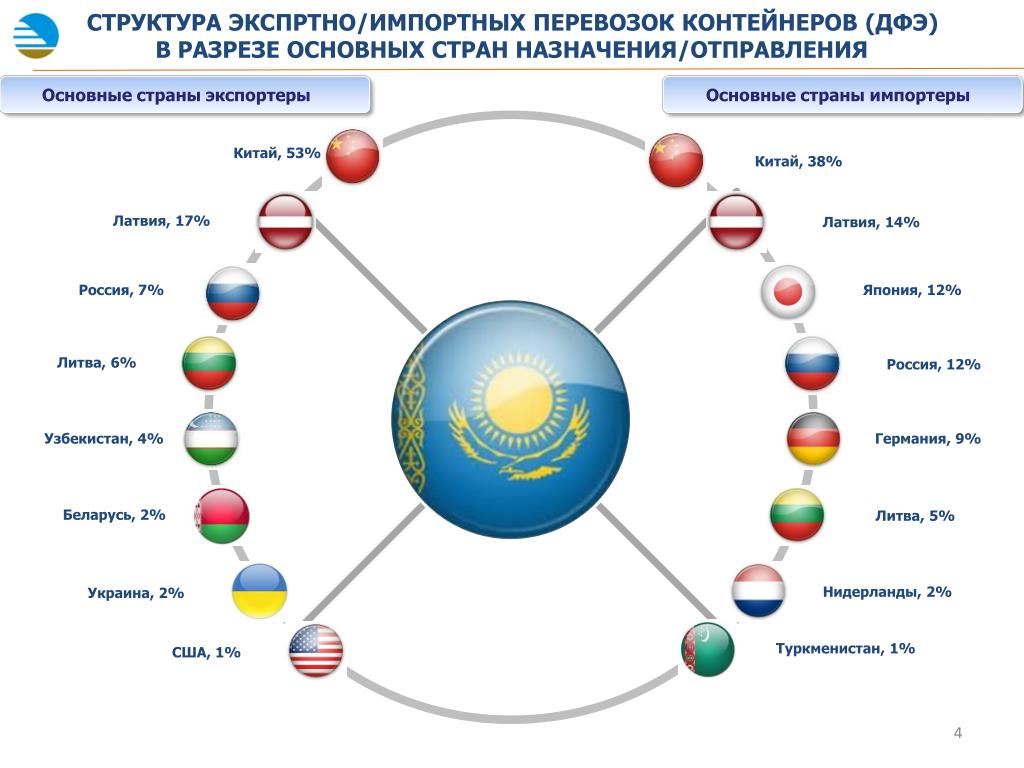 СТРУКТУРА ЭКСПРТНО/ИМПОРТНЫХ ПЕРЕВОЗОК КОНТЕЙНЕРОВ (ДФЭ) В РАЗРЕЗЕ ОСНОВНЫХ СТРАН НАЗНАЧЕНИЯ/ОТПРАВЛЕНИЯ

Основные страны экспортеры

Китай, 53%
Латвия, 17%
Россия, 7%
Литва, 6%
Узбекистан, 4%
Беларусь, 2%
Украина, 2%
США, 1%

Основные страны импортеры

Китай, 38%
Латвия, 14%
Япония, 12%
Россия, 12%
Германия, 9%
Литва, 5%
Нидерланды, 2%
Туркменистан, 1%

4